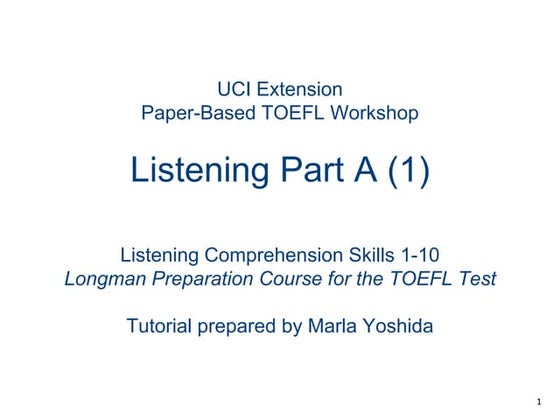 UCI Extension
Paper-Based TOEFL Workshop

Listening Part A (1)

Listening Comprehension Skills 1-10
Longman Preparation Course for the TOEFL Test

Tutorial prepared by Marla Yoshida

1